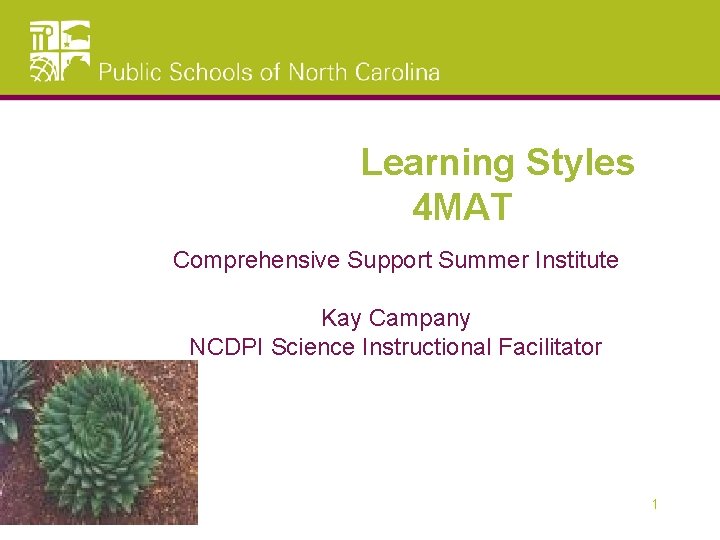 Public Schools of North Carolina

Learning Styles
4MAT

Comprehensive Support Summer Institute

Kay Campany
NCDPI Science Instructional Facilitator

1